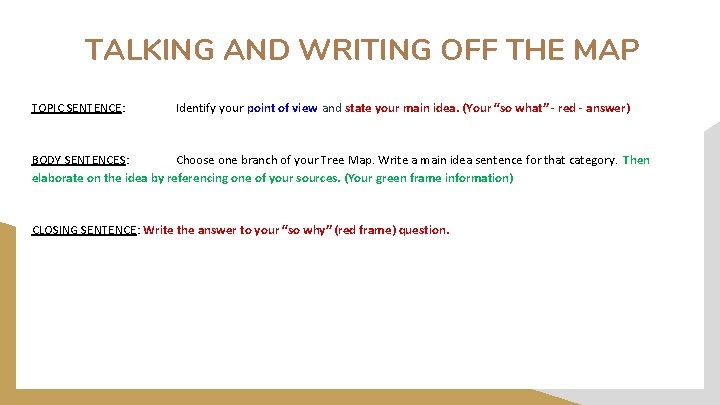 TALKING AND WRITING OFF THE MAP

TOPIC SENTENCE: Identify your point of view and state your main idea. (Your "so what" - red - answer)

BODY SENTENCES: Choose one branch of your Tree Map. Write a main idea sentence for that category. Then elaborate on the idea by referencing one of your sources. (Your green frame information)

CLOSING SENTENCE: Write the answer to your "so why" (red frame) question.